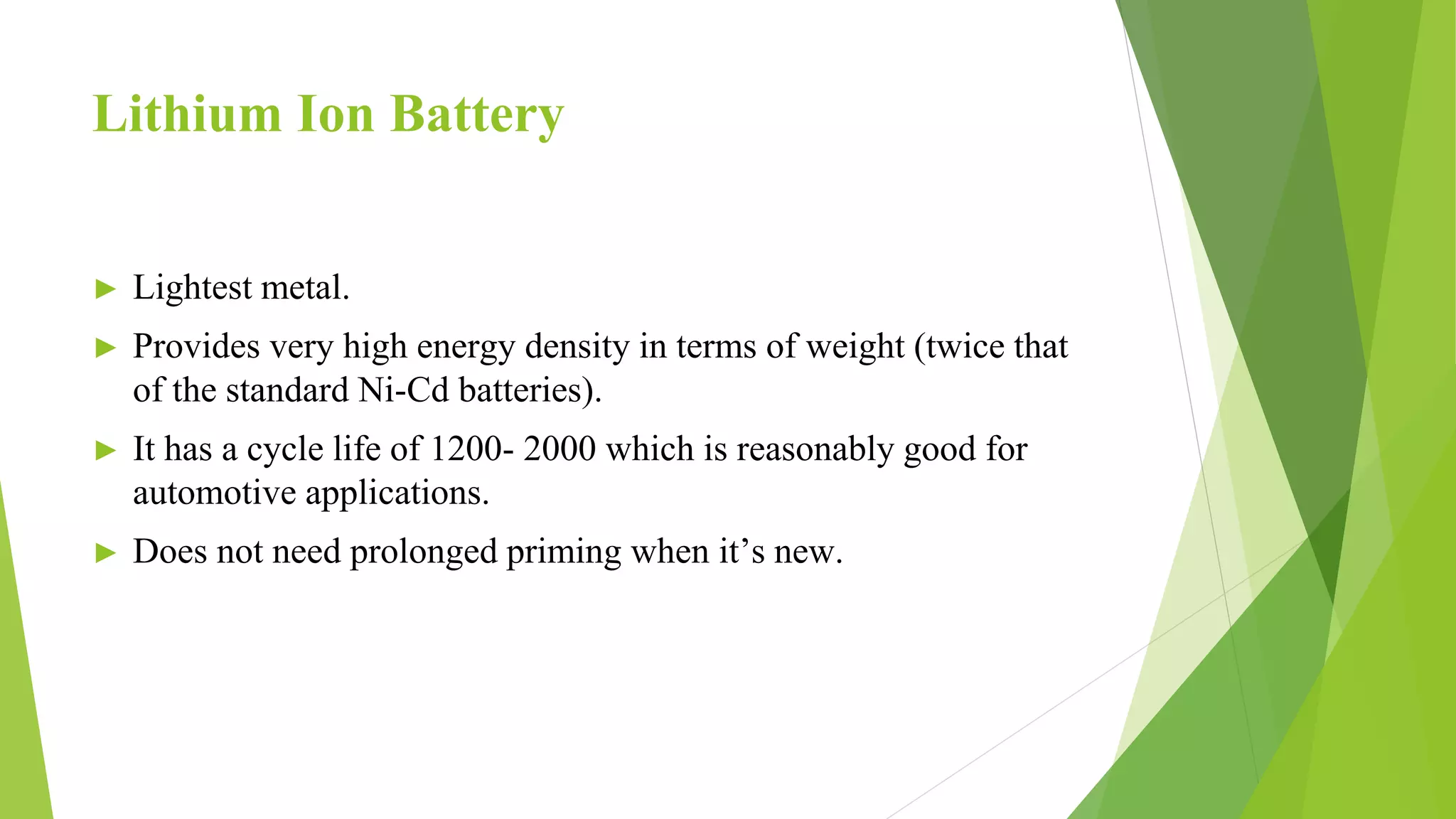 Lithium Ion Battery

▶ Lightest metal.

▶ Provides very high energy density in terms of weight (twice that of the standard Ni-Cd batteries).

▶ It has a cycle life of 1200- 2000 which is reasonably good for automotive applications.

▶ Does not need prolonged priming when it’s new.